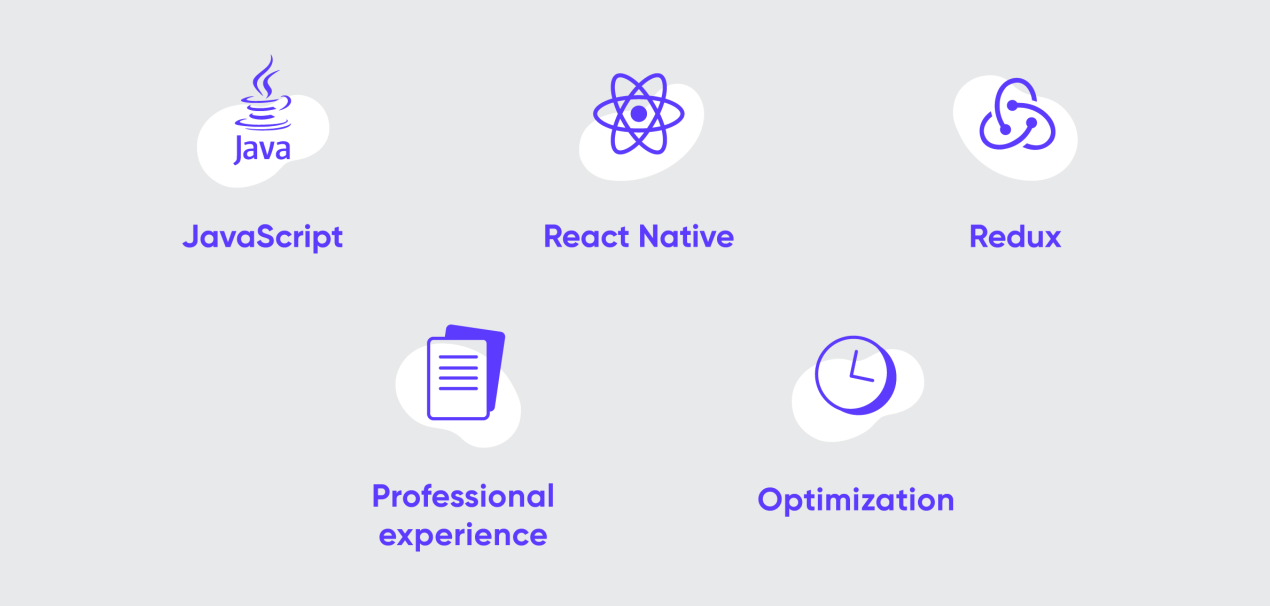 Java

JavaScript

React Native

Redux

Professional experience

Optimization